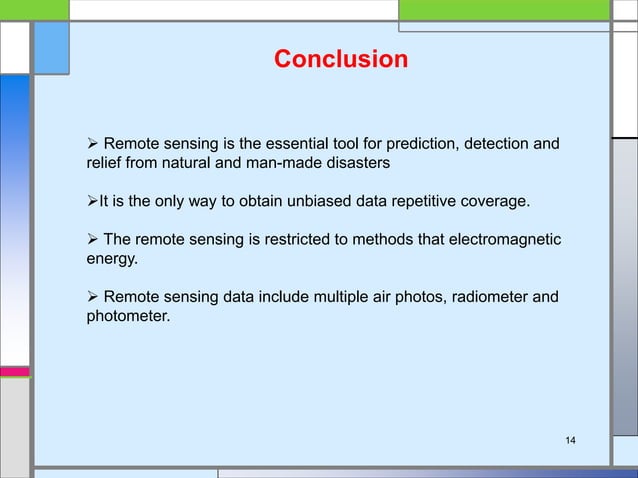 Conclusion

➢ Remote sensing is the essential tool for prediction, detection and relief from natural and man-made disasters

➢It is the only way to obtain unbiased data repetitive coverage.

➢ The remote sensing is restricted to methods that electromagnetic energy.

➢ Remote sensing data include multiple air photos, radiometer and photometer.

14